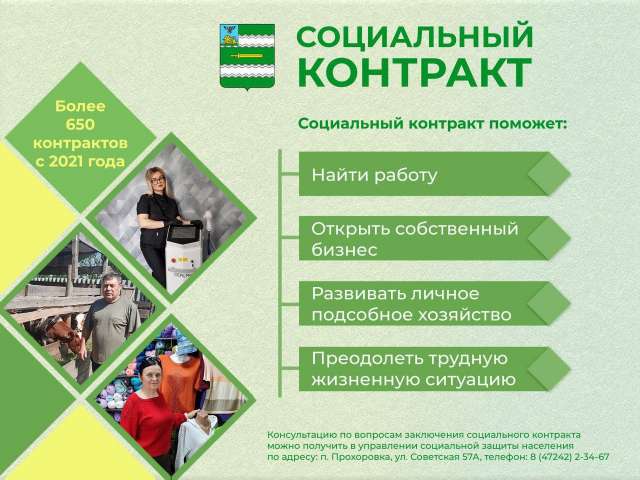 СОЦИАЛЬНЫЙ КОНТРАКТ

Более 650 контрактов с 2021 года

Социальный контракт поможет:

Найти работу

Открыть собственный бизнес

Развивать личное подсобное хозяйство

Преодолеть трудную жизненную ситуацию

Консультацию по вопросам заключения социального контракта можно получить в управлении социальной защиты населения по адресу: п. Прохоровка, ул. Советская 57А, телефон: 8 (47242) 2-34-67